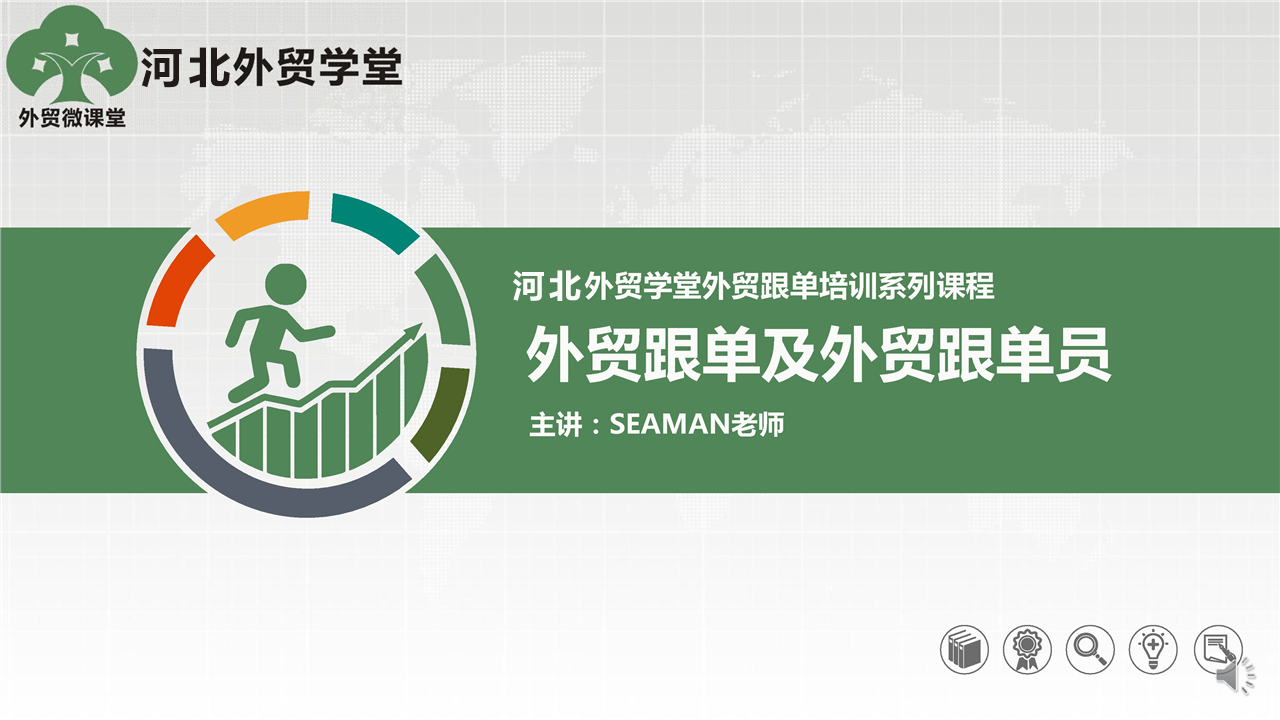 河北外贸学堂

外贸微课堂

河北外贸学堂外贸跟单培训系列课程

外贸跟单及外贸跟单员

主讲：SEAMAN老师